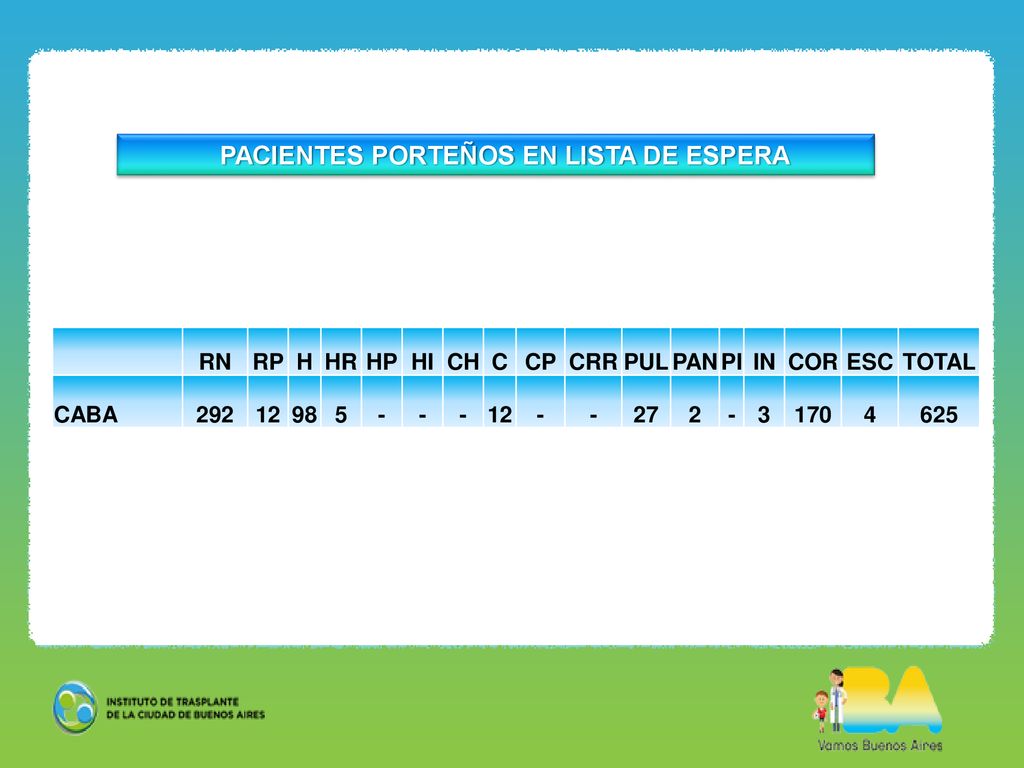 PACIENTES PORTEÑOS EN LISTA DE ESPERA

| | RN | RP | H | HR | HP | HI | CH | C | CP | CRR | PUL | PAN | PI | IN | COR | ESC | TOTAL |
|---|---|---|---|---|---|---|---|---|---|---|---|---|---|---|---|---|---|
| CABA | 292 | 12 | 98 | 5 | - | - | - | 12 | - | - | 27 | 2 | - | 3 | 170 | 4 | 625 |

INSTITUTO DE TRASPLANTE DE LA CIUDAD DE BUENOS AIRES

BA
Vamos Buenos Aires